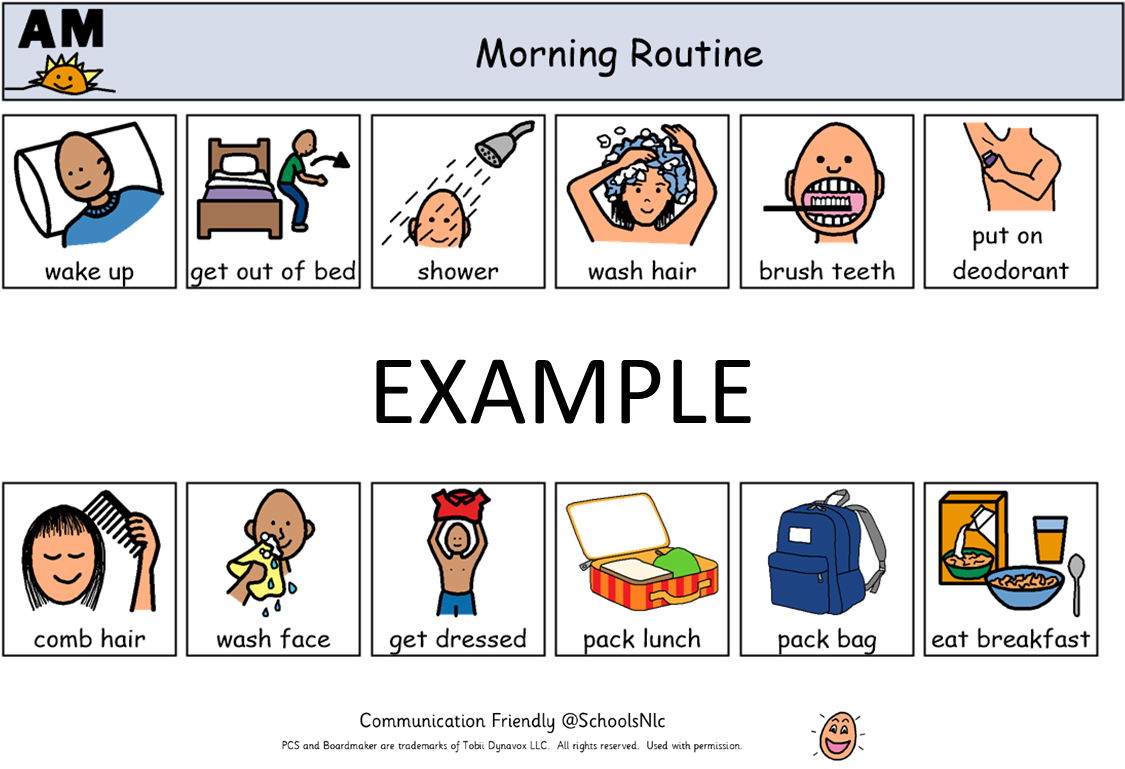 AM

Morning Routine

wake up

get out of bed

shower

wash hair

brush teeth

put on deodorant

EXAMPLE

comb hair

wash face

get dressed

pack lunch

pack bag

eat breakfast

Communication Friendly @SchoolsNlc

PCS and Boardmaker are trademarks of Tobii Dynavox LLC. All rights reserved. Used with permission.